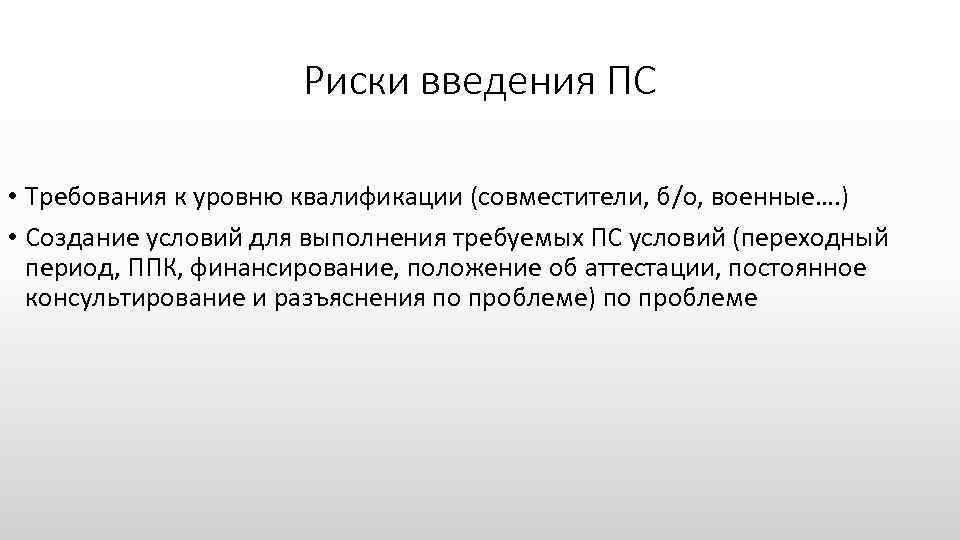 Риски введения ПС

• Требования к уровню квалификации (совместители, б/о, военные….)
• Создание условий для выполнения требуемых ПС условий (переходный период, ППК, финансирование, положение об аттестации, постоянное консультирование и разъяснения по проблеме) по проблеме